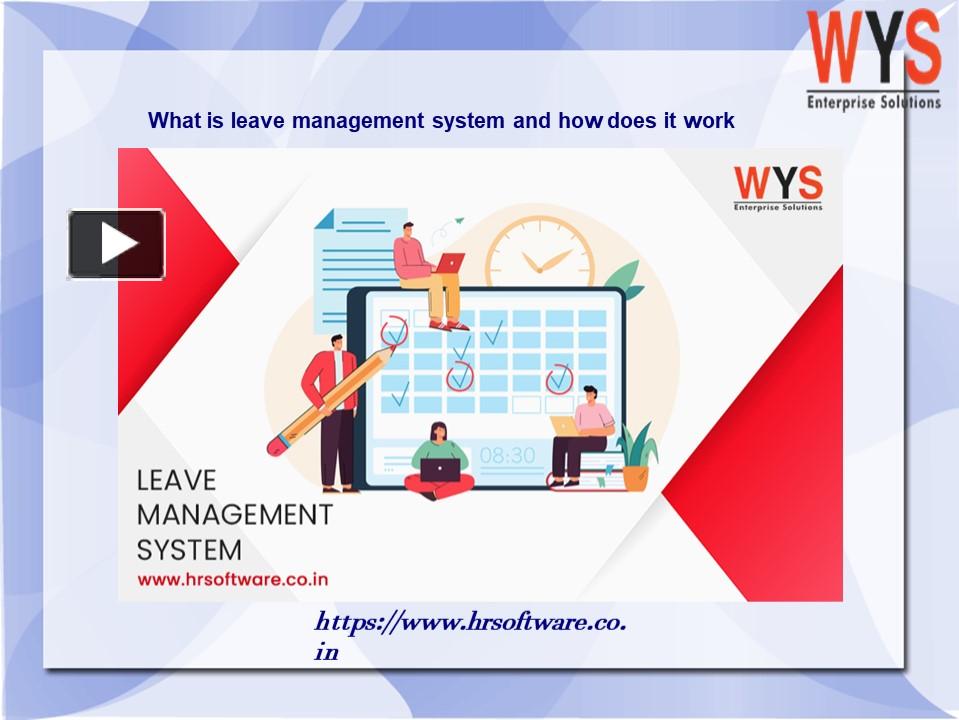 WYS
Enterprise Solutions

What is leave management system and how does it work

WYS
Enterprise Solutions

08:30

LEAVE
MANAGEMENT
SYSTEM
www.hrsoftware.co.in

https://www.hrsoftware.co.in